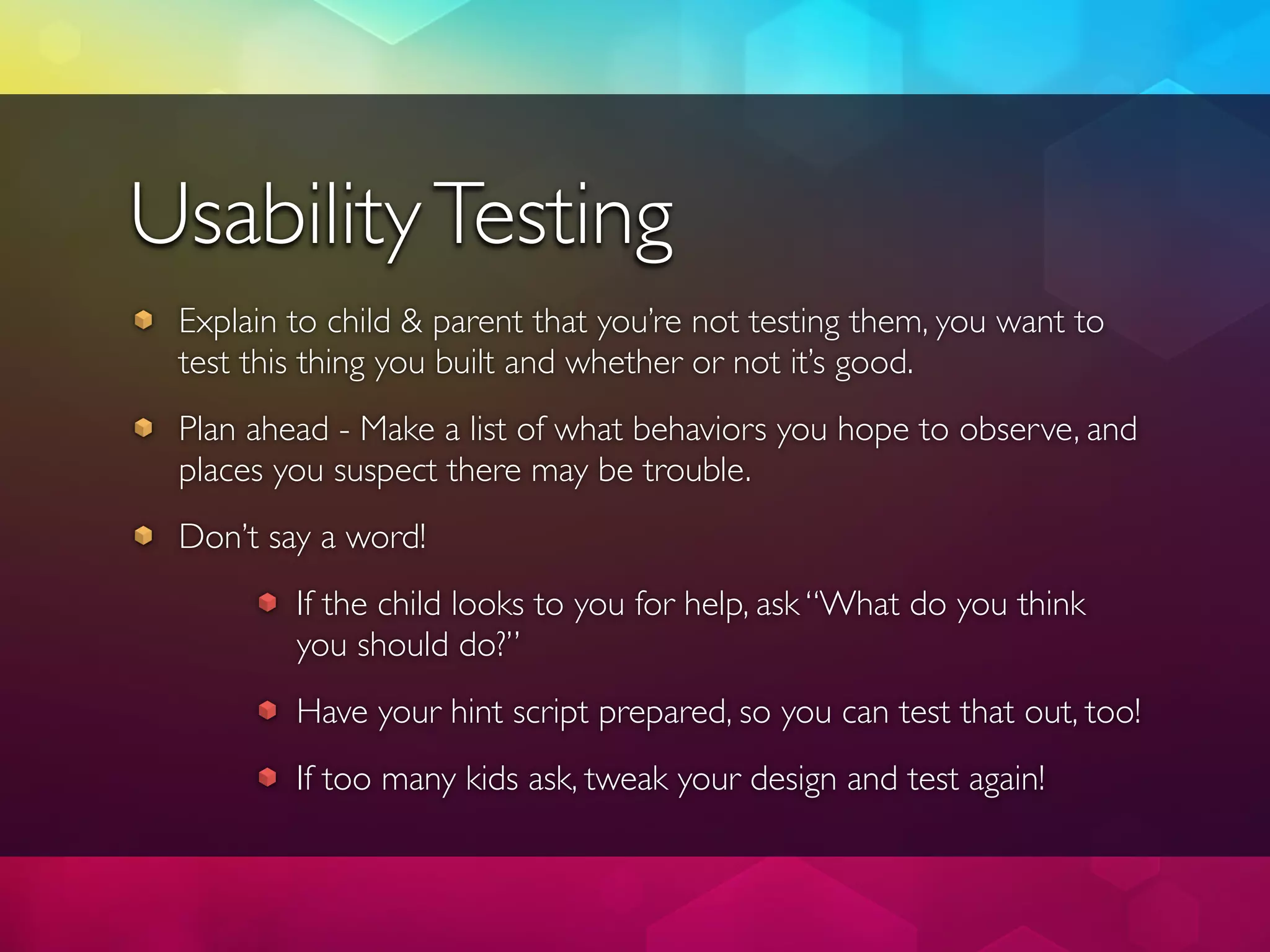 Usability Testing

Explain to child & parent that you're not testing them, you want to test this thing you built and whether or not it's good.

Plan ahead - Make a list of what behaviors you hope to observe, and places you suspect there may be trouble.

Don't say a word!

If the child looks to you for help, ask "What do you think you should do?"

Have your hint script prepared, so you can test that out, too!

If too many kids ask, tweak your design and test again!